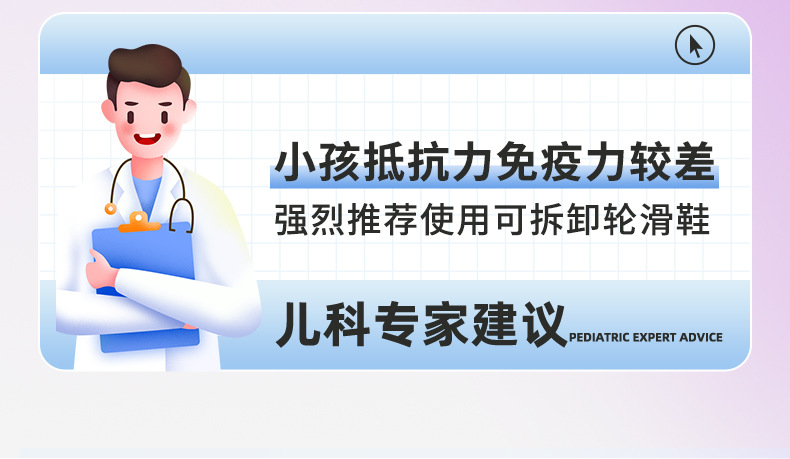 小孩抵抗力免疫力较差
强烈推荐使用可拆卸轮滑鞋

儿科专家建议 PEDIATRIC EXPERT ADVICE